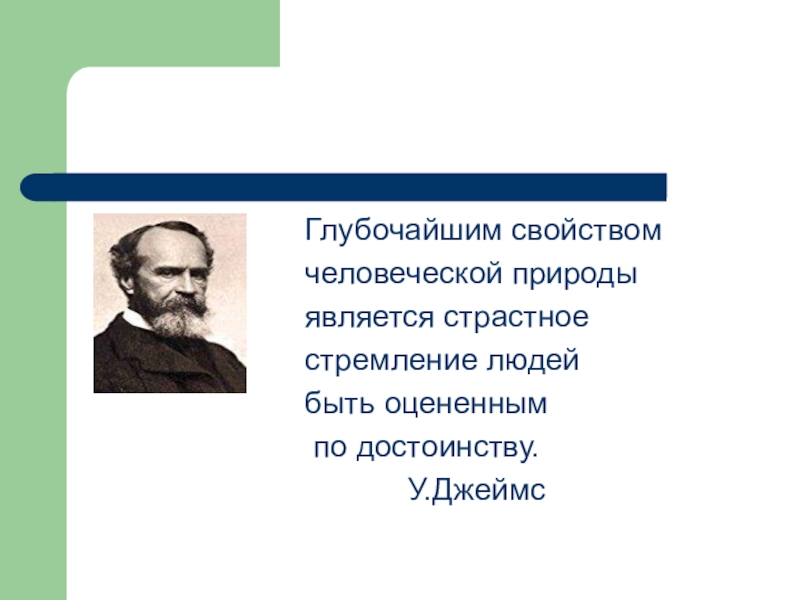 Глубочайшим свойством человеческой природы является страстное стремление людей быть оцененным по достоинству.
У.Джеймс